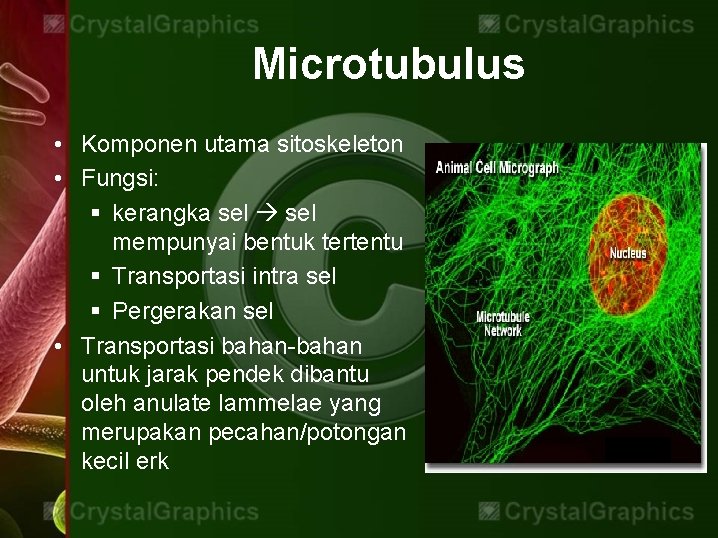 CrystalGraphics CrystalGraphics

Microtubulus

• Komponen utama sitoskeleton
• Fungsi:
▪ kerangka sel → sel mempunyai bentuk tertentu
▪ Transportasi intra sel
▪ Pergerakan sel
• Transportasi bahan-bahan untuk jarak pendek dibantu oleh anulate lammelae yang merupakan pecahan/potongan kecil erk

Animal Cell Micrograph

Nucleus

Microtubule Network

CrystalGraphics CrystalGraphics